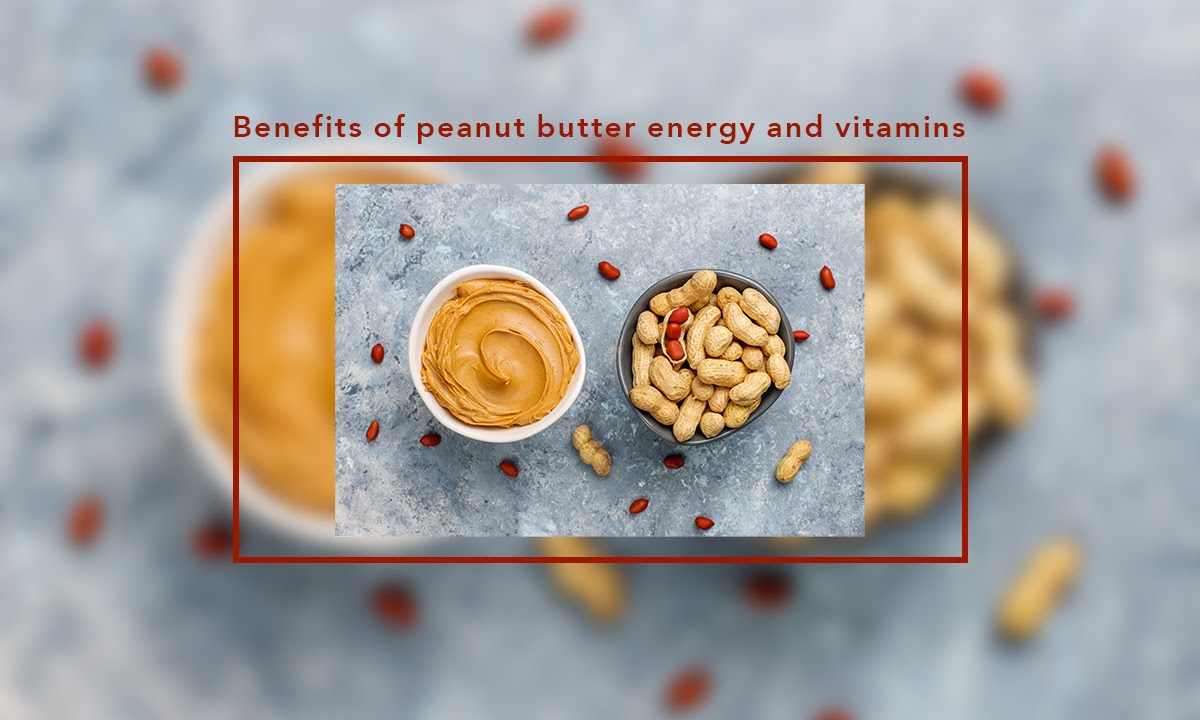 Benefits of peanut butter energy and vitamins